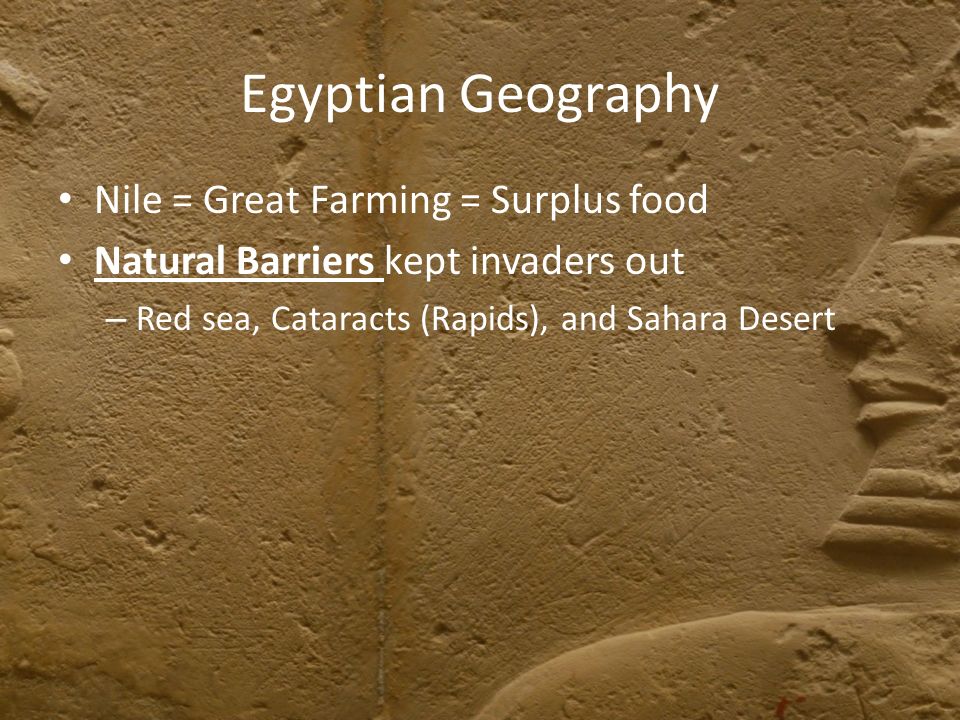 Egyptian Geography

• Nile = Great Farming = Surplus food
• Natural Barriers kept invaders out
– Red sea, Cataracts (Rapids), and Sahara Desert